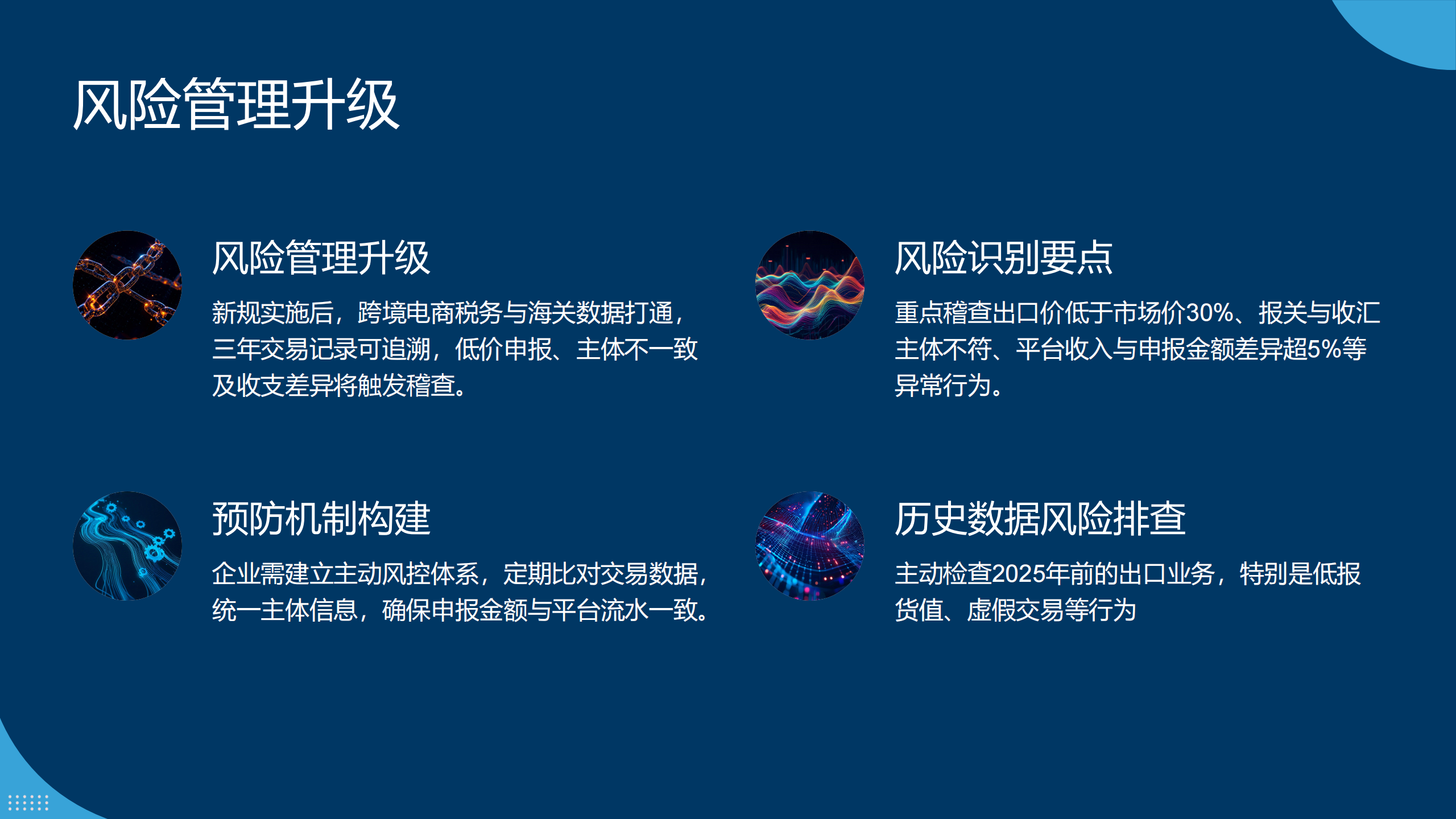 风险管理升级

风险管理升级

新规实施后，跨境电商税务与海关数据打通，三年交易记录可追溯，低价申报、主体不一致及收支差异将触发稽查。

风险识别要点

重点稽查出口价低于市场价30%、报关与收汇主体不符、平台收入与申报金额差异超5%等异常行为。

预防机制构建

企业需建立主动风控体系，定期比对交易数据，统一主体信息，确保申报金额与平台流水一致。

历史数据风险排查

主动检查2025年前的出口业务，特别是低报货值、虚假交易等行为